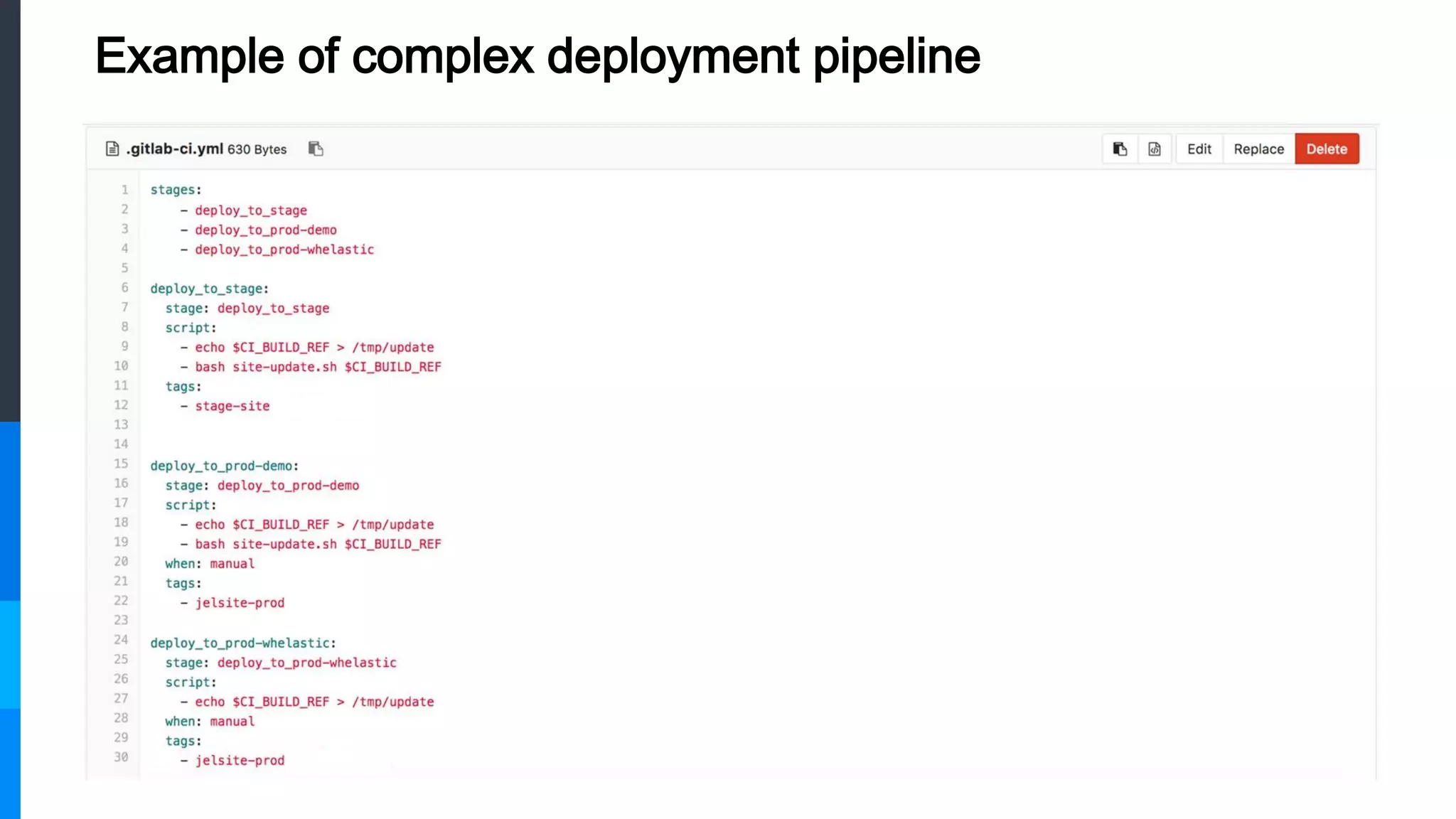 Example of complex deployment pipeline

.gitlab-ci.yml 630 Bytes

Edit Replace Delete

1 stages:
2     - deploy_to_stage
3     - deploy_to_prod-demo
4     - deploy_to_prod-whelastic
5
6 deploy_to_stage:
7   stage: deploy_to_stage
8   script:
9     - echo $CI_BUILD_REF > /tmp/update
10    - bash site-update.sh $CI_BUILD_REF
11  tags:
12    - stage-site
13
14
15 deploy_to_prod-demo:
16   stage: deploy_to_prod-demo
17   script:
18     - echo $CI_BUILD_REF > /tmp/update
19     - bash site-update.sh $CI_BUILD_REF
20   when: manual
21   tags:
22     - jelsite-prod
23
24 deploy_to_prod-whelastic:
25   stage: deploy_to_prod-whelastic
26   script:
27     - echo $CI_BUILD_REF > /tmp/update
28   when: manual
29   tags:
30     - jelsite-prod